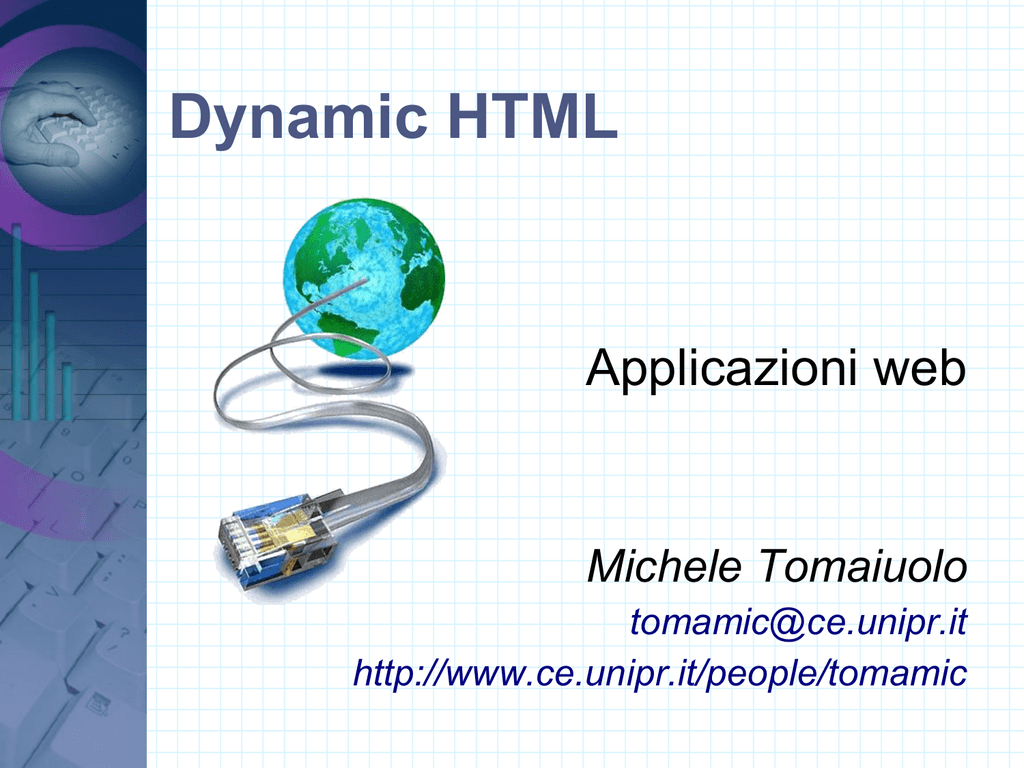 Dynamic HTML

Applicazioni web

Michele Tomaiuolo
tomamic@ce.unipr.it
http://www.ce.unipr.it/people/tomamic